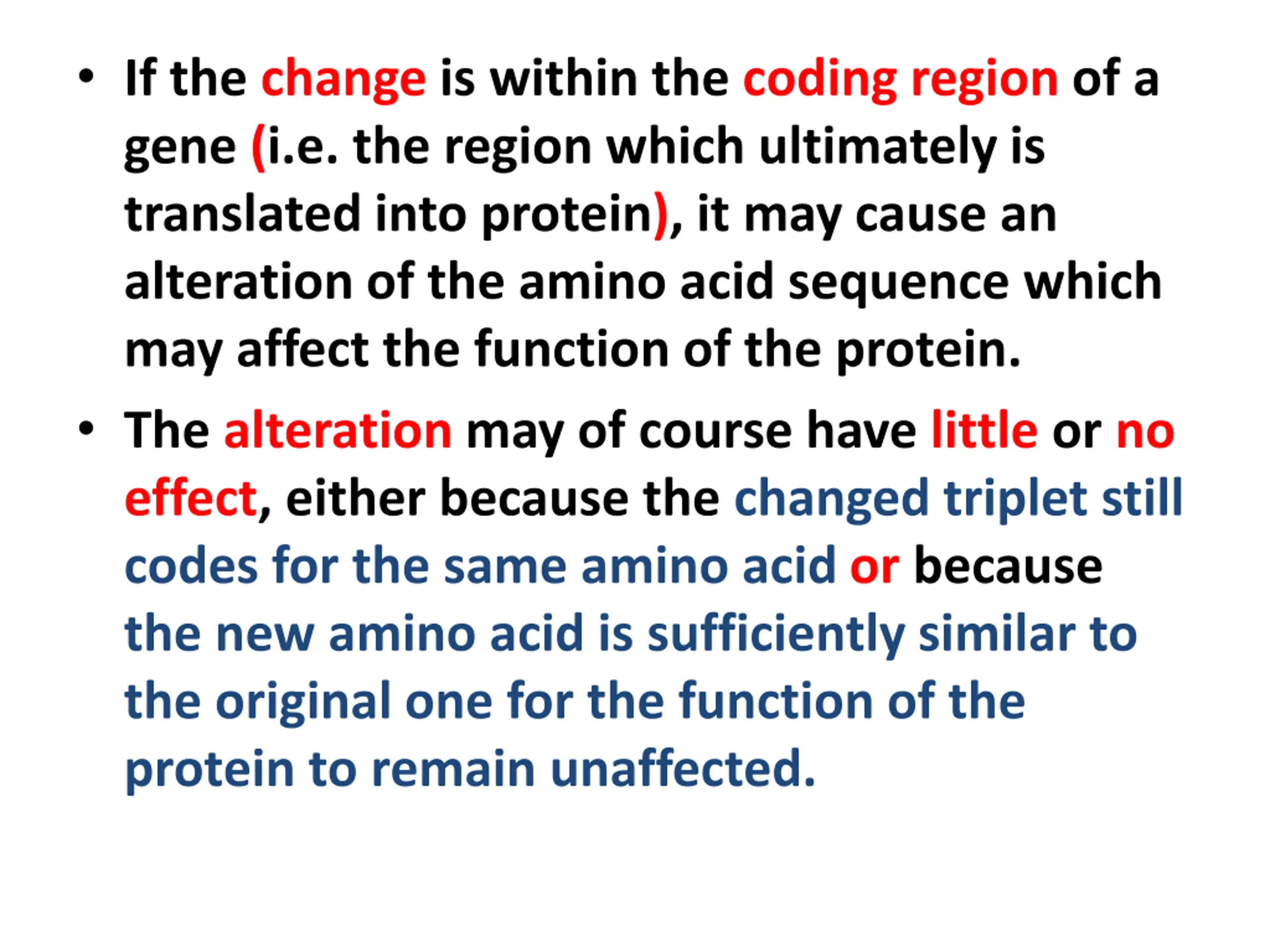 • If the change is within the coding region of a gene (i.e. the region which ultimately is translated into protein), it may cause an alteration of the amino acid sequence which may affect the function of the protein.

• The alteration may of course have little or no effect, either because the changed triplet still codes for the same amino acid or because the new amino acid is sufficiently similar to the original one for the function of the protein to remain unaffected.